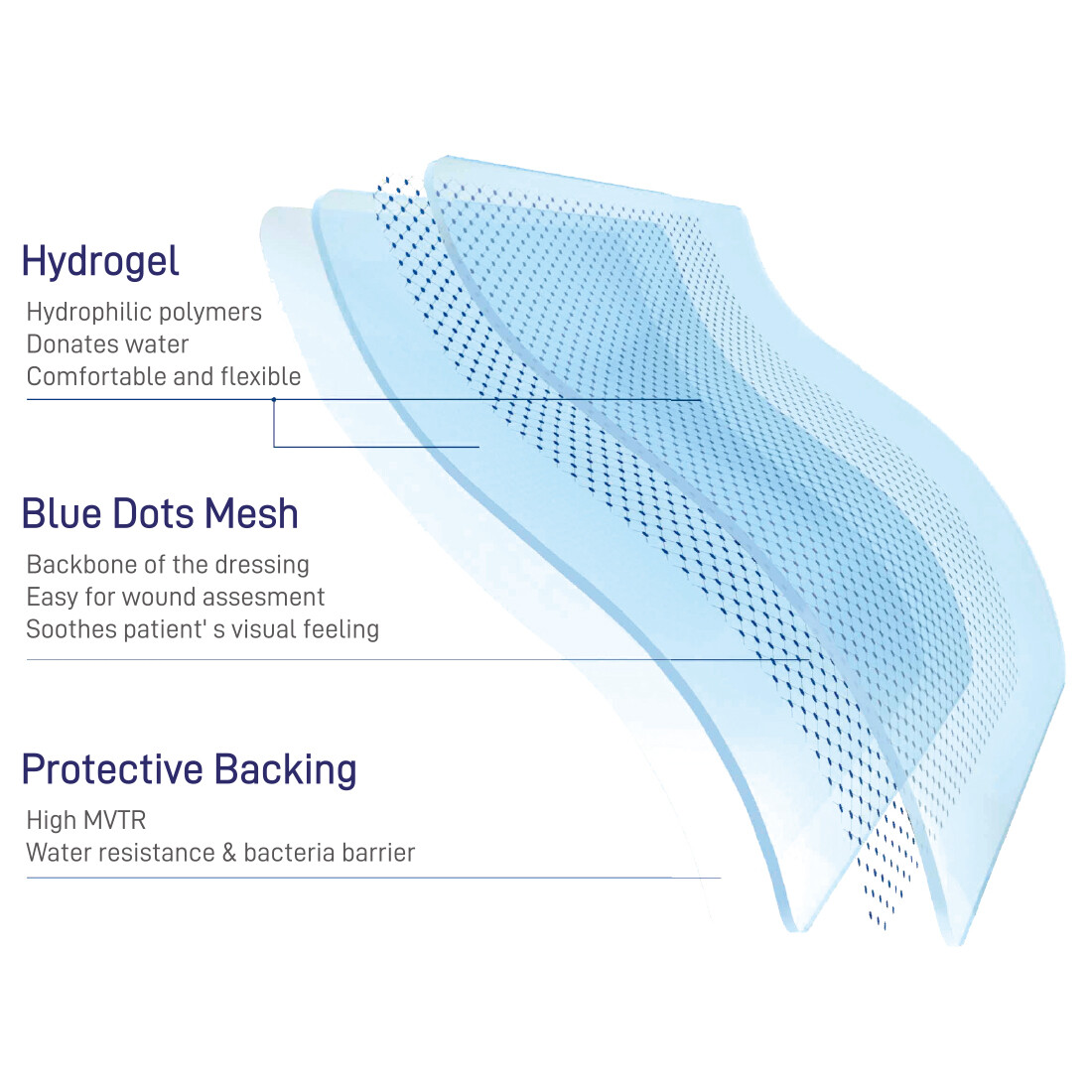 Hydrogel

Hydrophilic polymers
Donates water
Comfortable and flexible

Blue Dots Mesh

Backbone of the dressing
Easy for wound assesment
Soothes patient' s visual feeling

Protective Backing

High MVTR
Water resistance & bacteria barrier